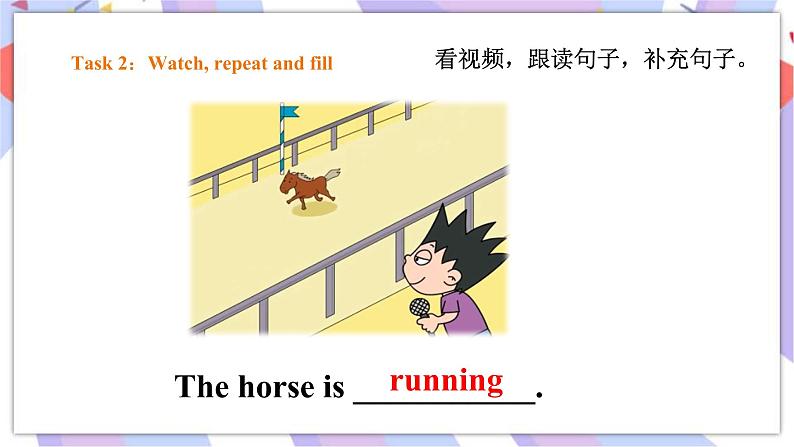 Task 2：Watch, repeat and fill

看视频，跟读句子，补充句子。

The horse is running.